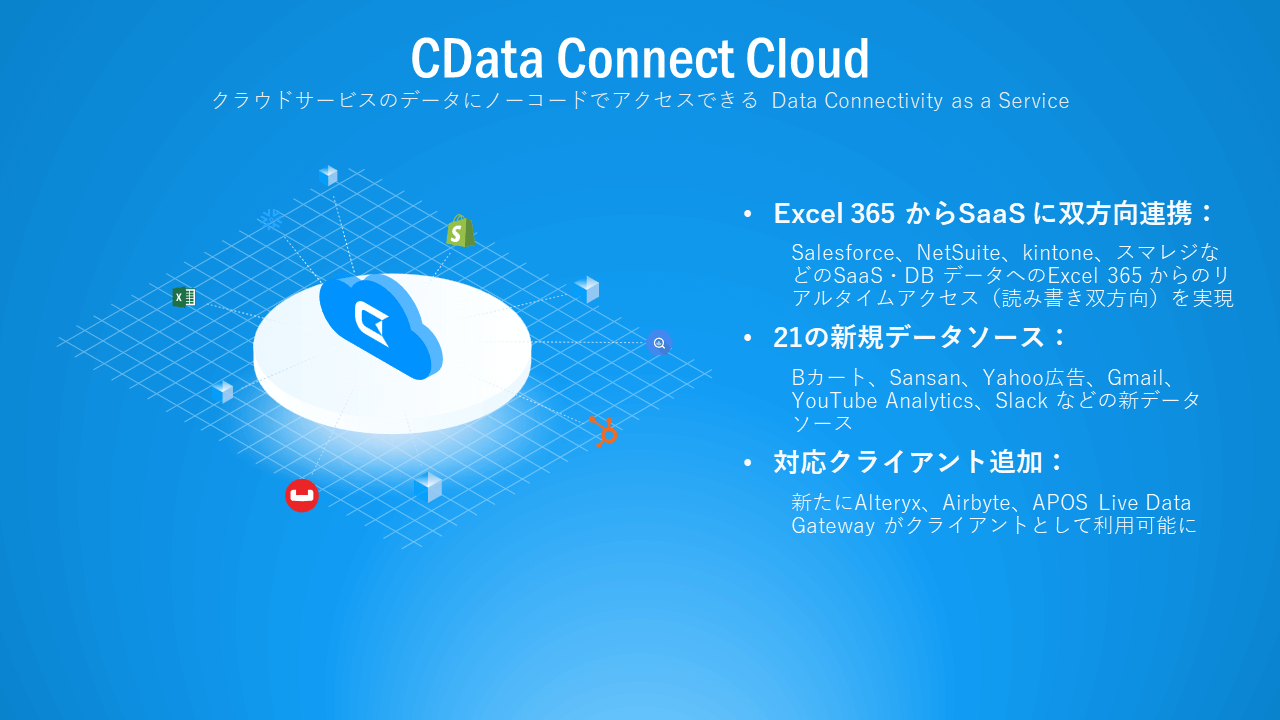 CData Connect Cloud

クラウドサービスのデータにノーコードでアクセスできる Data Connectivity as a Service

• Excel 365 からSaaS に双方向連携：

Salesforce、NetSuite、kintone、スマレジなどのSaaS・DB データへのExcel 365 からのリアルタイムアクセス（読み書き双方向）を実現

• 21の新規データソース：

Bカート、Sansan、Yahoo広告、Gmail、YouTube Analytics、Slack などの新データソース

• 対応クライアント追加：

新たにAlteryx、Airbyte、APOS Live Data Gateway がクライアントとして利用可能に